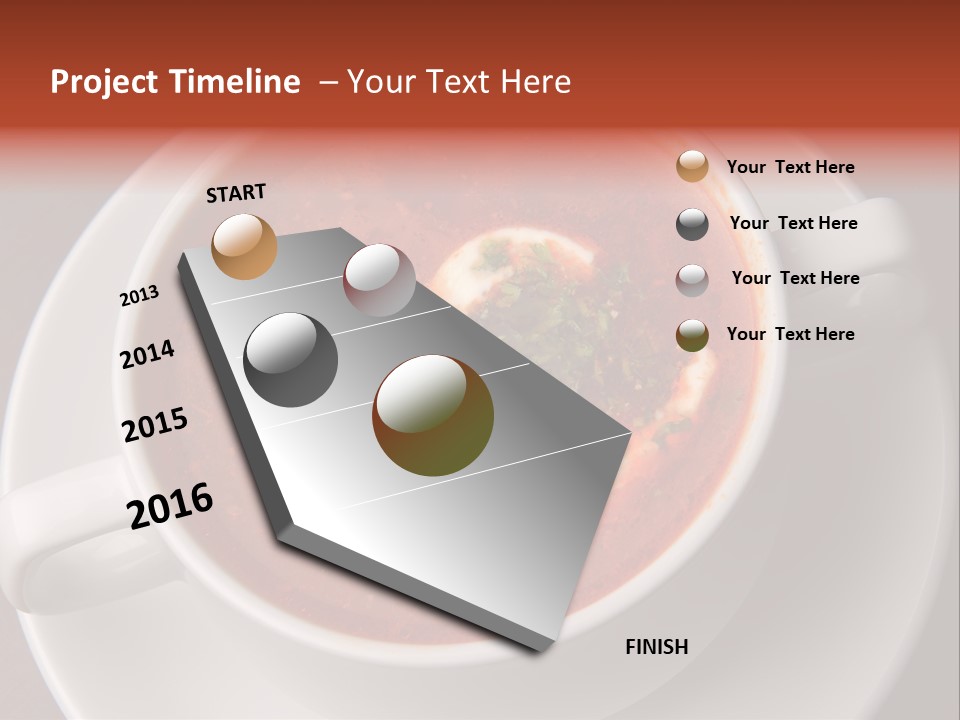 Project Timeline – Your Text Here

START

2013

2014

2015

2016

FINISH

Your Text Here

Your Text Here

Your Text Here

Your Text Here